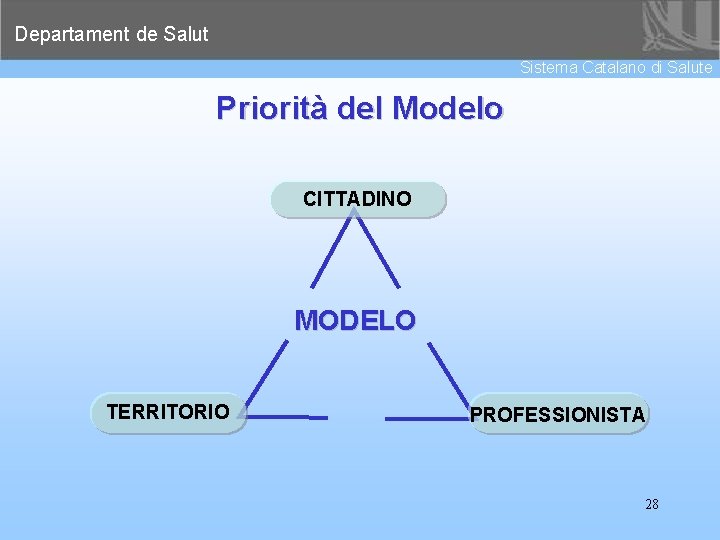 Departament de Salut

Sistema Catalano di Salute

Priorità del Modelo

CITTADINO

MODELO

TERRITORIO

PROFESSIONISTA

28